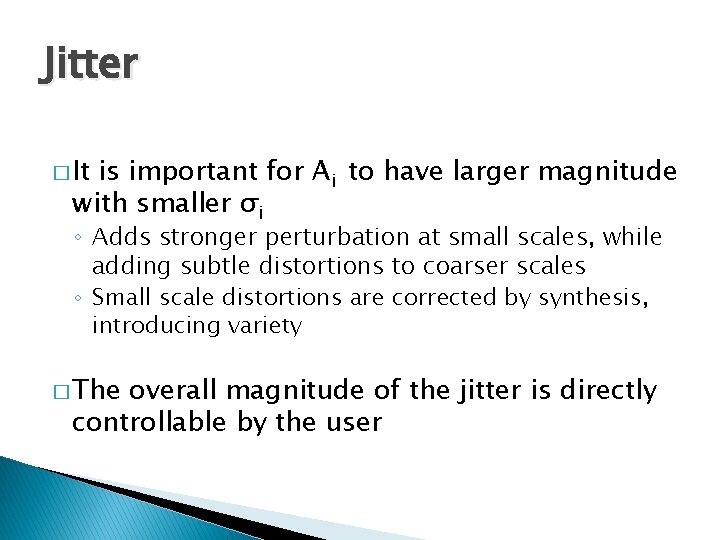 Jitter

□ It is important for $A_i$ to have larger magnitude with smaller $\sigma_i$

◦ Adds stronger perturbation at small scales, while adding subtle distortions to coarser scales

◦ Small scale distortions are corrected by synthesis, introducing variety

□ The overall magnitude of the jitter is directly controllable by the user